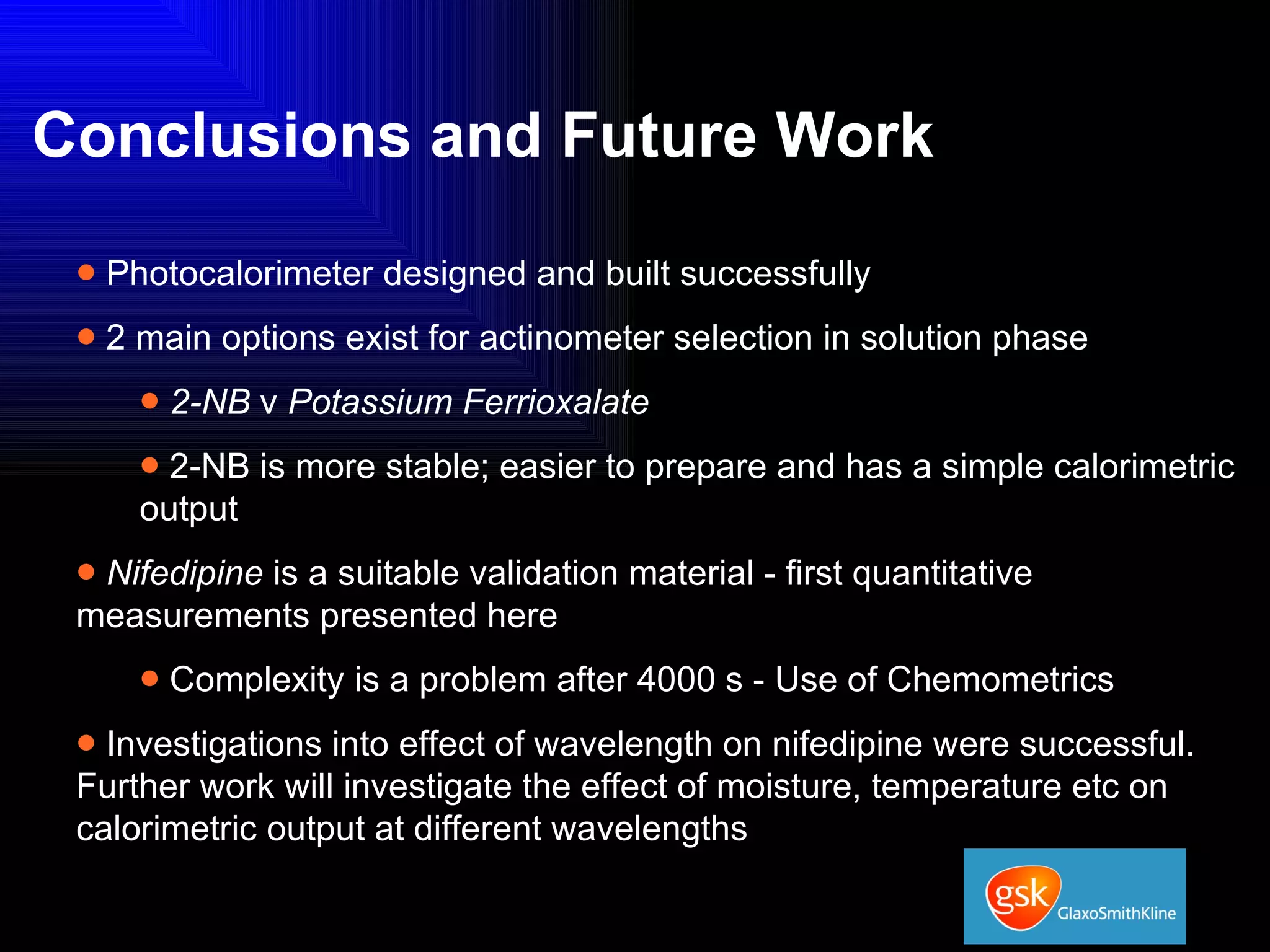 Conclusions and Future Work

• Photocalorimeter designed and built successfully

• 2 main options exist for actinometer selection in solution phase

• 2-NB v Potassium Ferrioxalate

• 2-NB is more stable; easier to prepare and has a simple calorimetric output

• Nifedipine is a suitable validation material - first quantitative measurements presented here

• Complexity is a problem after 4000 s - Use of Chemometrics

• Investigations into effect of wavelength on nifedipine were successful. Further work will investigate the effect of moisture, temperature etc on calorimetric output at different wavelengths

gsk GlaxoSmithKline